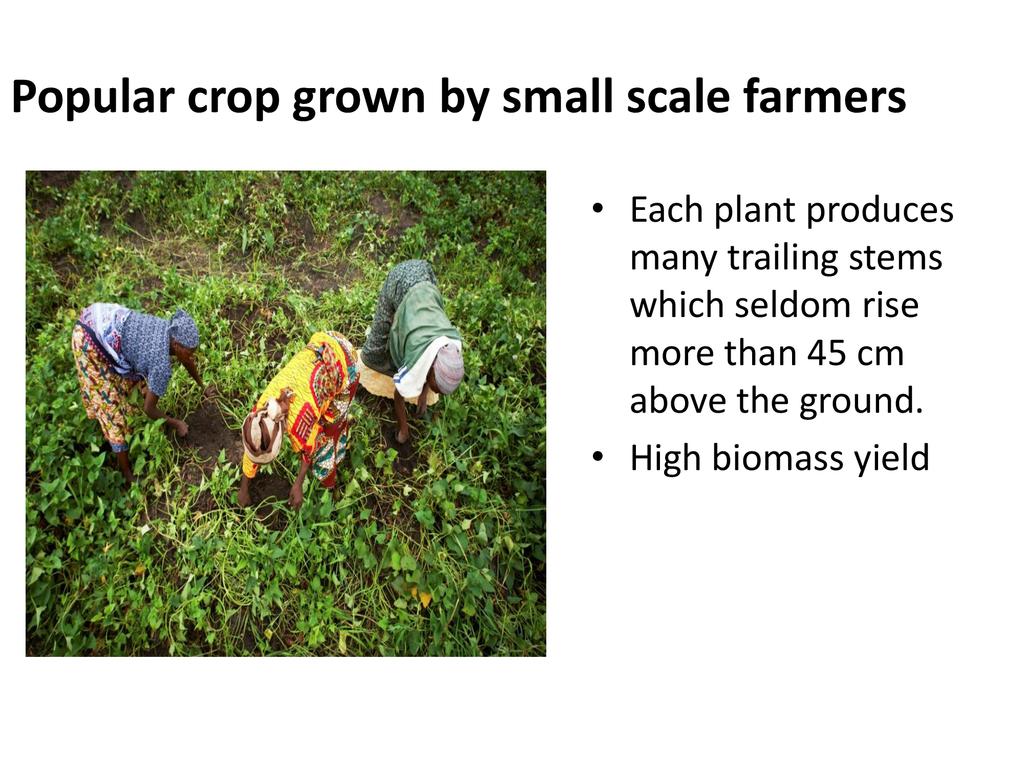 Popular crop grown by small scale farmers

• Each plant produces many trailing stems which seldom rise more than 45 cm above the ground.
• High biomass yield